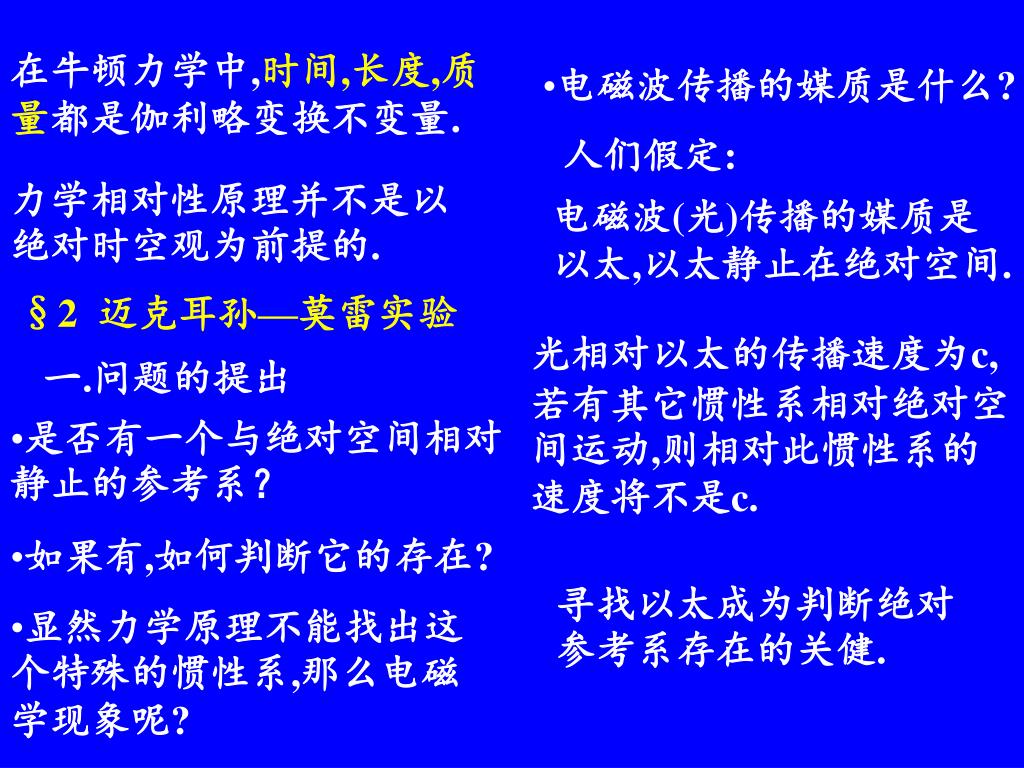 在牛顿力学中,时间,长度,质量都是伽利略变换不变量.

力学相对性原理并不是以绝对时空观为前提的.

§2 迈克耳孙—莫雷实验

一.问题的提出

•是否有一个与绝对空间相对静止的参考系?

•如果有,如何判断它的存在?

•显然力学原理不能找出这个特殊的惯性系,那么电磁学现象呢?

•电磁波传播的媒质是什么?

人们假定:

电磁波(光)传播的媒质是以太,以太静止在绝对空间.

光相对以太的传播速度为c,若有其它惯性系相对绝对空间运动,则相对此惯性系的速度将不是c.

寻找以太成为判断绝对参考系存在的关健.